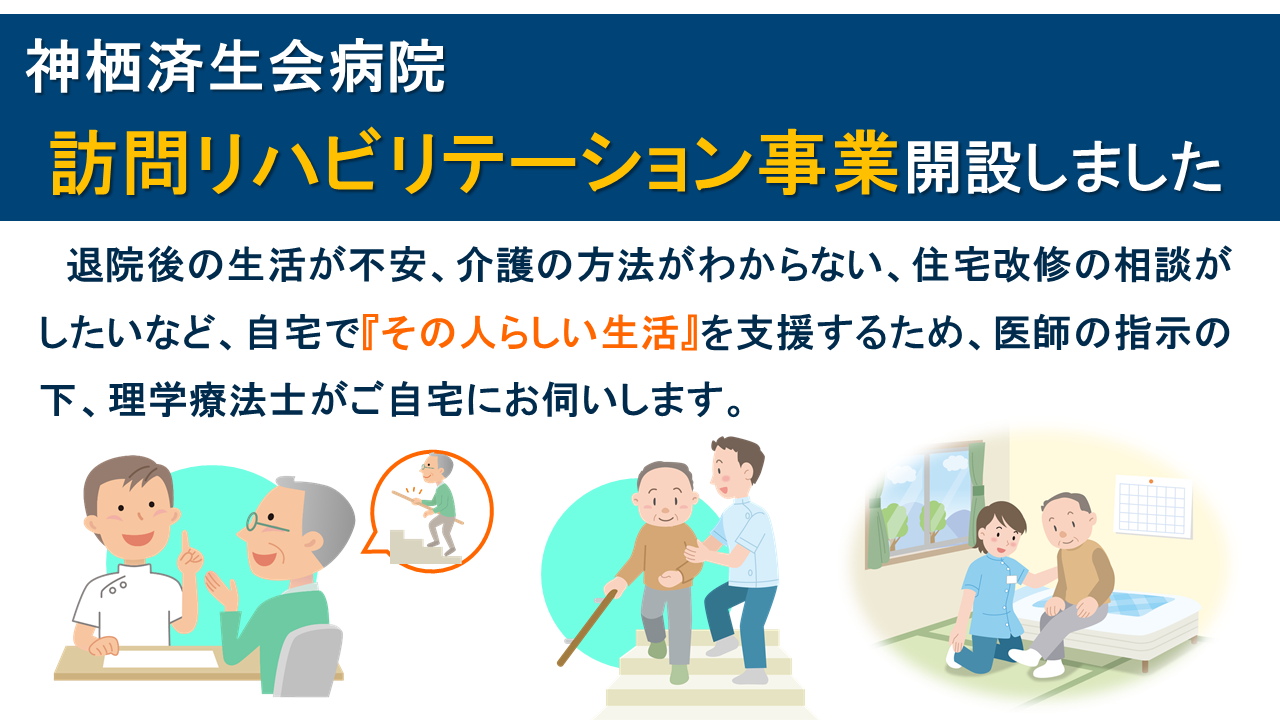 神栖済生会病院

訪問リハビリテーション事業開設しました

退院後の生活が不安、介護の方法がわからない、住宅改修の相談がしたいなど、自宅で『その人らしい生活』を支援するため、医師の指示の下、理学療法士がご自宅にお伺いします。